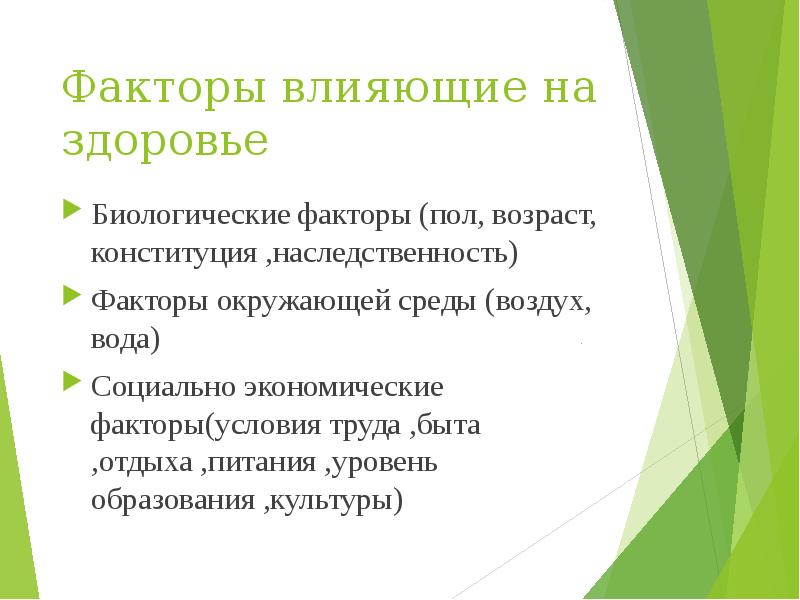 Факторы влияющие на здоровье

Биологические факторы (пол, возраст, конституция ,наследственность)

Факторы окружающей среды (воздух, вода)

Социально экономические факторы(условия труда ,быта ,отдыха ,питания ,уровень образования ,культуры)